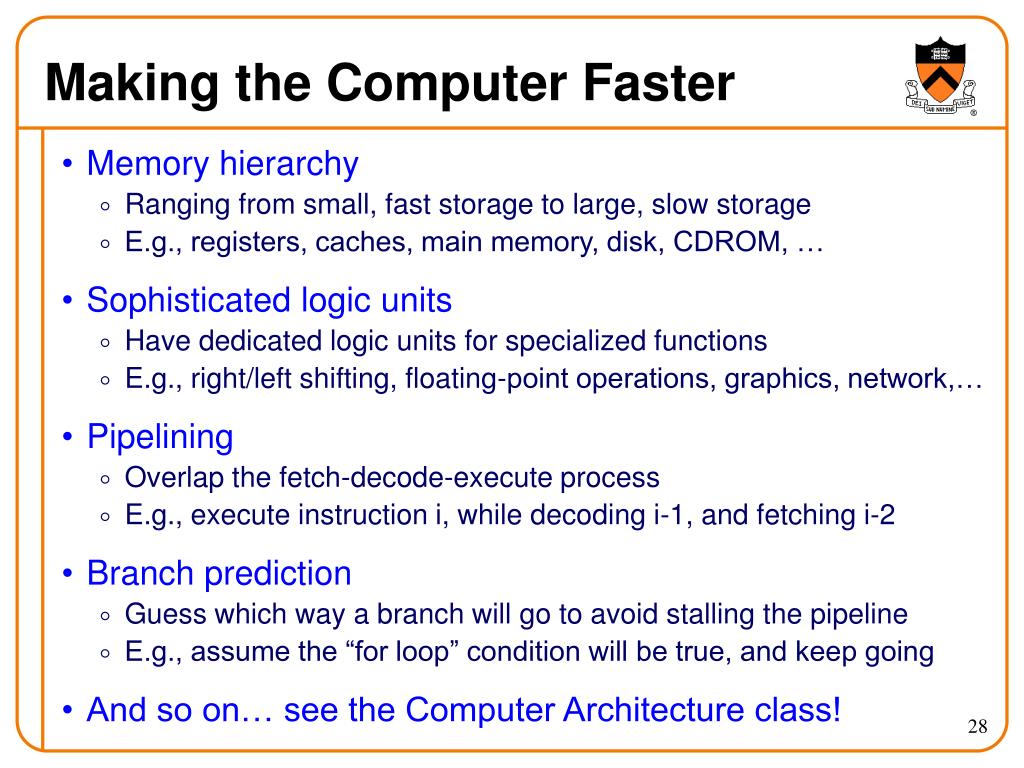 Making the Computer Faster

DEI SUB NUMINE VIGET ®

• Memory hierarchy
◦ Ranging from small, fast storage to large, slow storage
◦ E.g., registers, caches, main memory, disk, CDROM, …

• Sophisticated logic units
◦ Have dedicated logic units for specialized functions
◦ E.g., right/left shifting, floating-point operations, graphics, network,…

• Pipelining
◦ Overlap the fetch-decode-execute process
◦ E.g., execute instruction i, while decoding i-1, and fetching i-2

• Branch prediction
◦ Guess which way a branch will go to avoid stalling the pipeline
◦ E.g., assume the “for loop” condition will be true, and keep going

• And so on… see the Computer Architecture class!

28